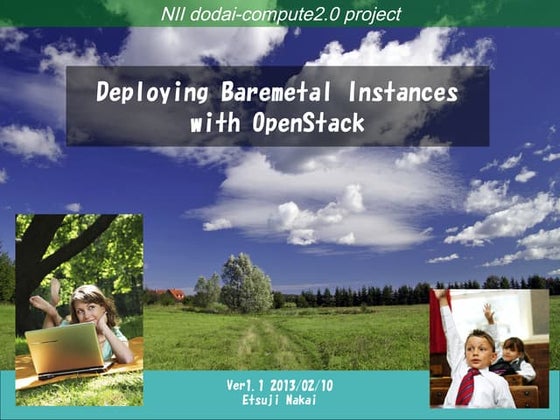 NII dodai-compute2.0 project

Deploying Baremetal Instances with OpenStack

Ver1.1 2013/02/10
Etsuji Nakai